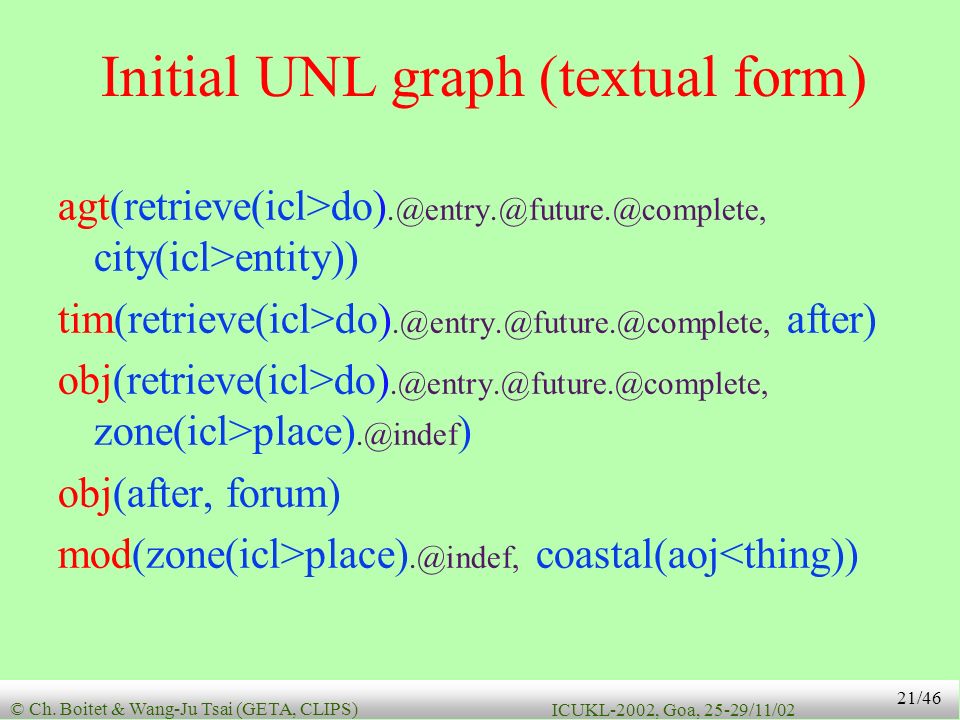 Initial UNL graph (textual form)

agt(retrieve(icl>do).@entry.@future.@complete, city(icl>entity))

tim(retrieve(icl>do).@entry.@future.@complete, after)

obj(retrieve(icl>do).@entry.@future.@complete, zone(icl>place).@indef)

obj(after, forum)

mod(zone(icl>place).@indef, coastal(aoj<thing))

© Ch. Boitet & Wang-Ju Tsai (GETA, CLIPS)

ICUKL-2002, Goa, 25-29/11/02

21/46